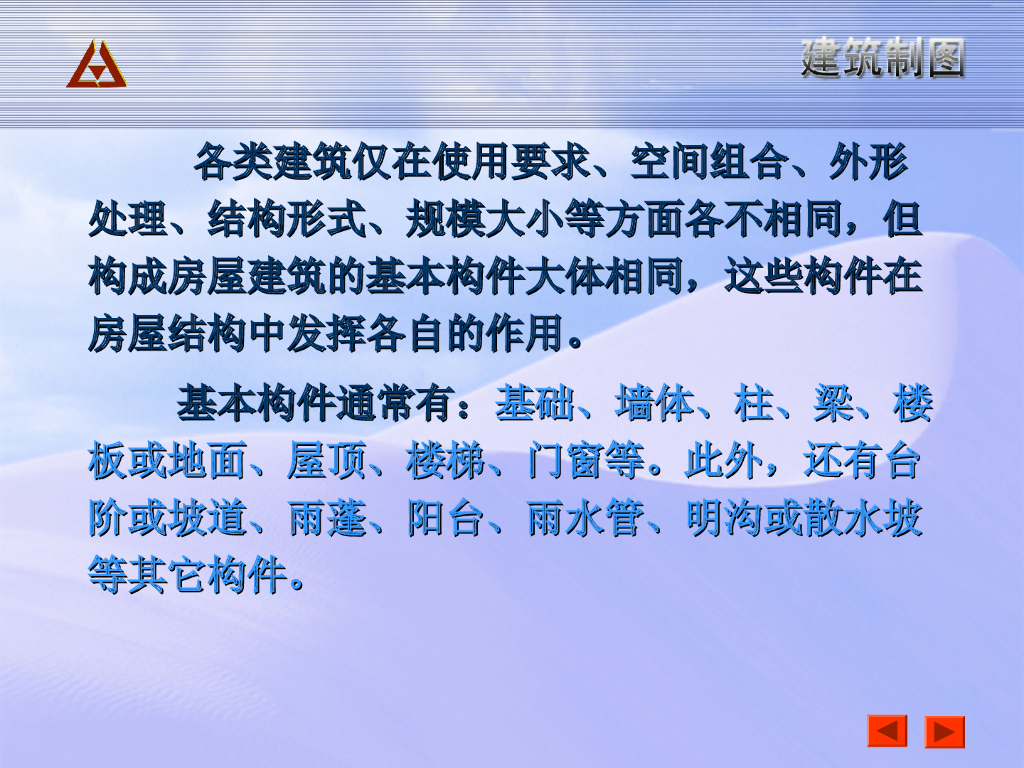 建筑制图

各类建筑仅在使用要求、空间组合、外形处理、结构形式、规模大小等方面各不相同，但构成房屋建筑的基本构件大体相同，这些构件在房屋结构中发挥各自的作用。

基本构件通常有：基础、墙体、柱、梁、楼板或地面、屋顶、楼梯、门窗等。此外，还有台阶或坡道、雨蓬、阳台、雨水管、明沟或散水坡等其它构件。